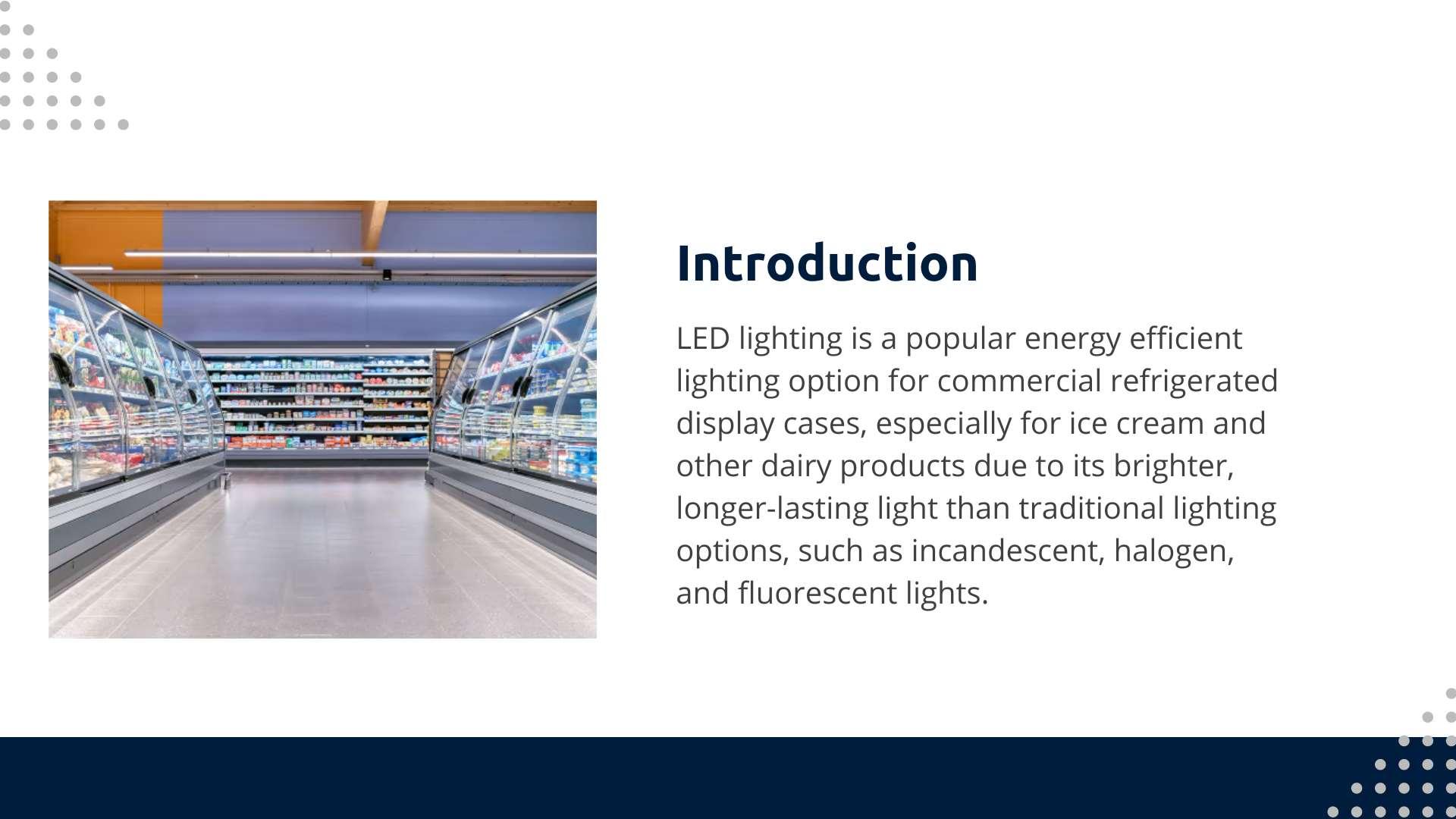 Introduction

LED lighting is a popular energy efficient lighting option for commercial refrigerated display cases, especially for ice cream and other dairy products due to its brighter, longer-lasting light than traditional lighting options, such as incandescent, halogen, and fluorescent lights.